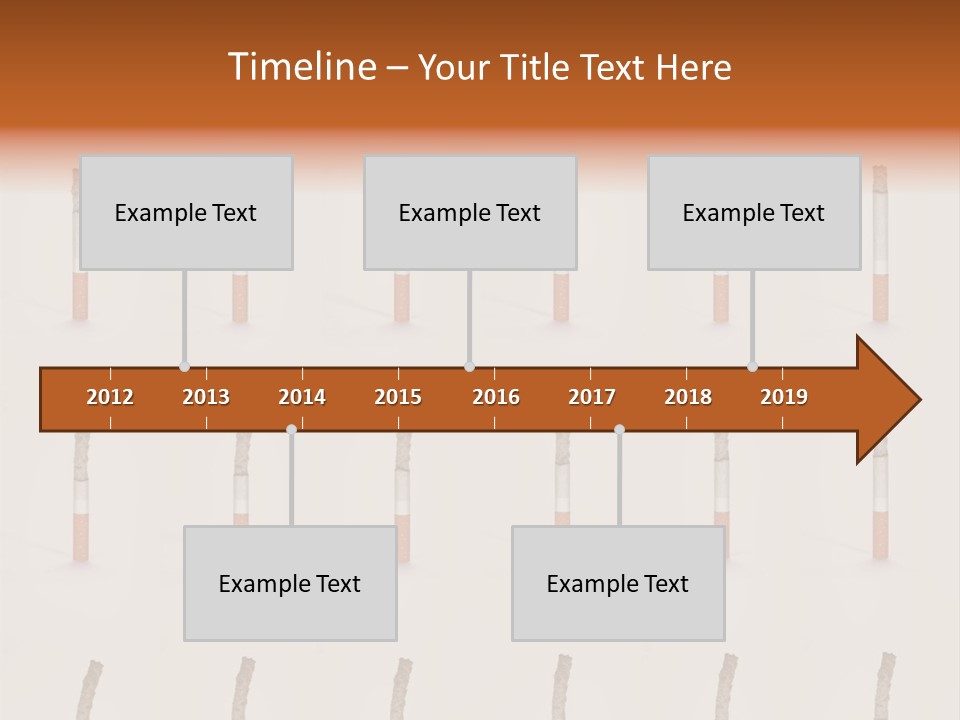 Timeline – Your Title Text Here

Example Text

Example Text

Example Text

2012 2013 2014 2015 2016 2017 2018 2019

Example Text

Example Text